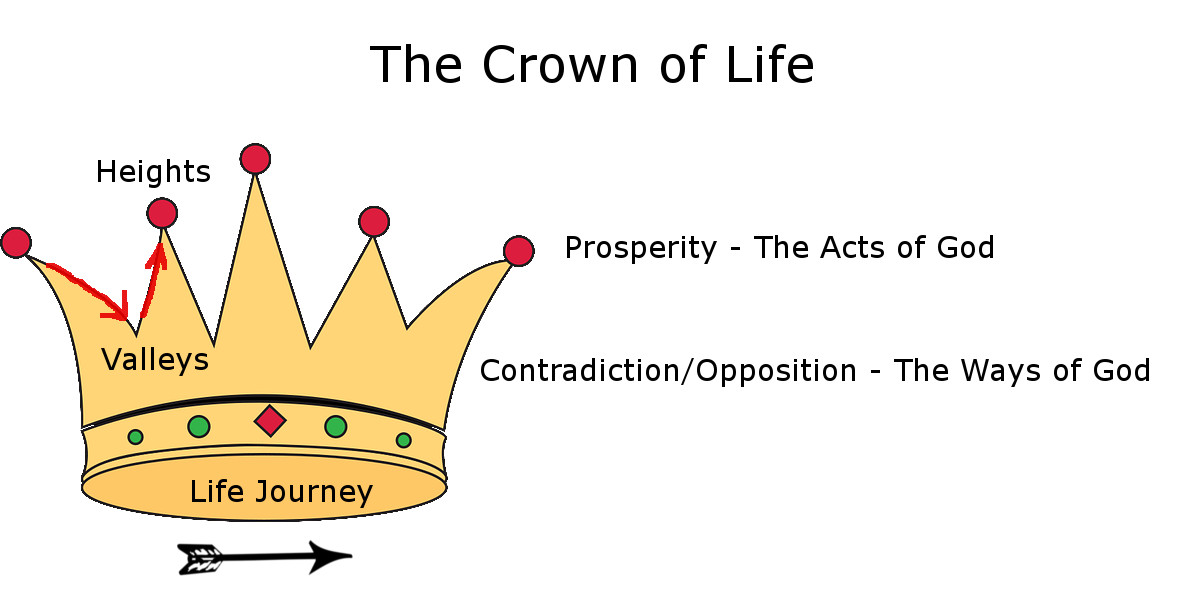 The Crown of Life

Heights

Prosperity - The Acts of God

Valleys

Contradiction/Opposition - The Ways of God

Life Journey